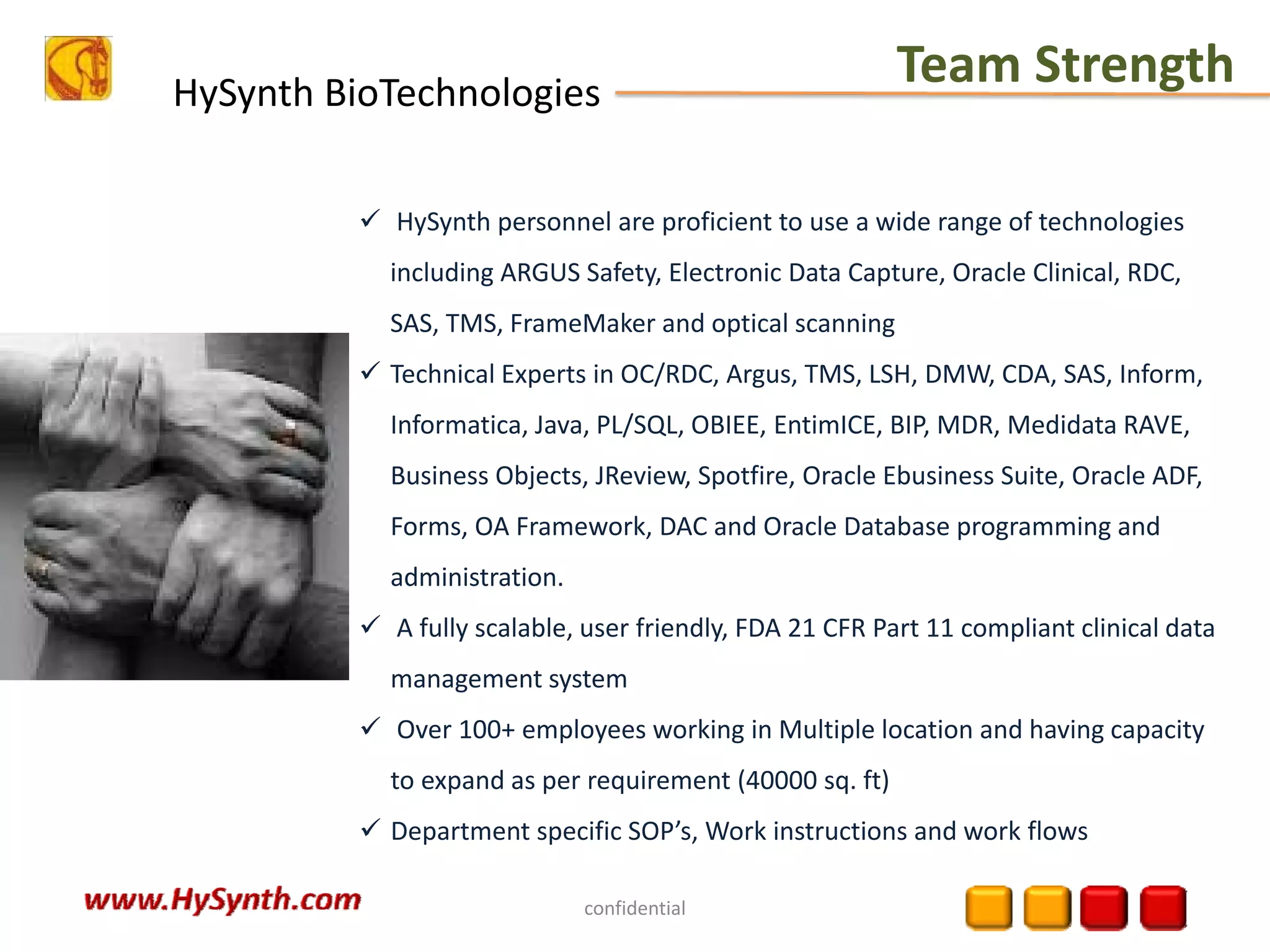 HySynth BioTechnologies

Team Strength

✓ HySynth personnel are proficient to use a wide range of technologies including ARGUS Safety, Electronic Data Capture, Oracle Clinical, RDC, SAS, TMS, FrameMaker and optical scanning

✓ Technical Experts in OC/RDC, Argus, TMS, LSH, DMW, CDA, SAS, Inform, Informatica, Java, PL/SQL, OBIEE, EntimICE, BIP, MDR, Medidata RAVE, Business Objects, JReview, Spotfire, Oracle Ebusiness Suite, Oracle ADF, Forms, OA Framework, DAC and Oracle Database programming and administration.

✓ A fully scalable, user friendly, FDA 21 CFR Part 11 compliant clinical data management system

✓ Over 100+ employees working in Multiple location and having capacity to expand as per requirement (40000 sq. ft)

✓ Department specific SOP's, Work instructions and work flows

www.HySynth.com

confidential